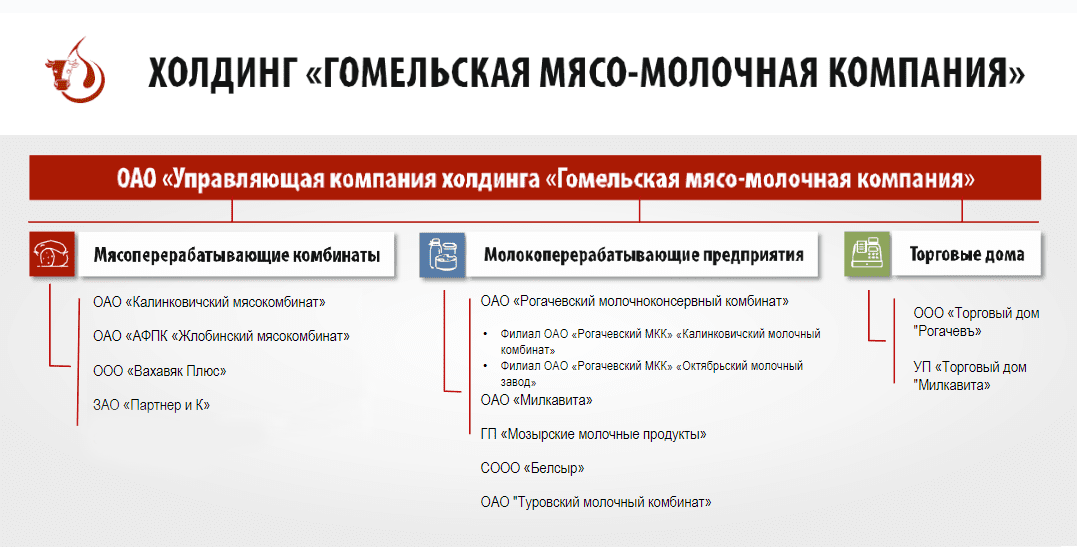 ХОЛДИНГ «ГОМЕЛЬСКАЯ МЯСО-МОЛОЧНАЯ КОМПАНИЯ»

ОАО «Управляющая компания холдинга «Гомельская мясо-молочная компания»

Мясоперерабатывающие комбинаты

ОАО «Калинковичский мясокомбинат»

ОАО «АФПК «Жлобинский мясокомбинат»

ООО «Вахавяк Плюс»

ЗАО «Партнер и К»

Молокоперерабатывающие предприятия

ОАО «Рогачевский молочноконсервный комбинат»

• Филиал ОАО «Рогачевский МКК» «Калинковичский молочный комбинат»
• Филиал ОАО «Рогачевский МКК» «Октябрьский молочный завод»

ОАО «Милкавита»

ГП «Мозырские молочные продукты»

СООО «Белсыр»

ОАО "Туровский молочный комбинат»

Торговые дома

ООО «Торговый дом "Рогачевъ»

УП «Торговый дом "Милкавита»